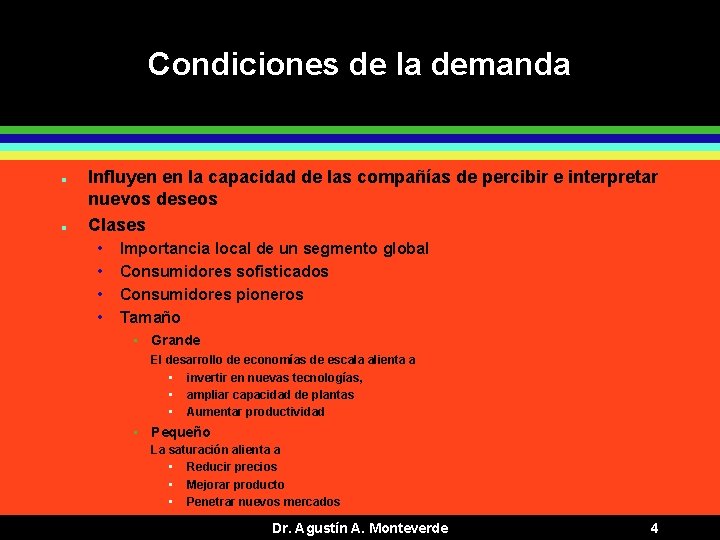 Condiciones de la demanda

- Influyen en la capacidad de las compañías de percibir e interpretar nuevos deseos
- Clases
  - Importancia local de un segmento global
  - Consumidores sofisticados
  - Consumidores pioneros
  - Tamaño
    - Grande
      El desarrollo de economías de escala alienta a
      - invertir en nuevas tecnologías,
      - ampliar capacidad de plantas
      - Aumentar productividad
    - Pequeño
      La saturación alienta a
      - Reducir precios
      - Mejorar producto
      - Penetrar nuevos mercados

Dr. Agustín A. Monteverde 4